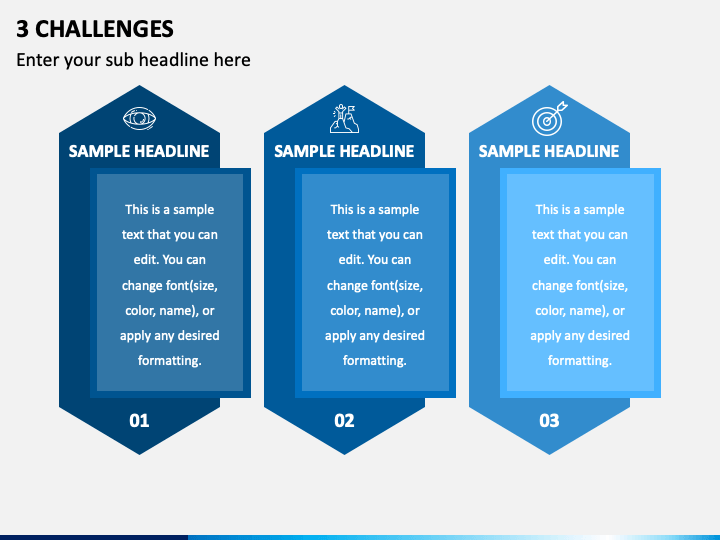 3 CHALLENGES

Enter your sub headline here

SAMPLE HEADLINE

This is a sample text that you can edit. You can change font(size, color, name), or apply any desired formatting.

01

SAMPLE HEADLINE

This is a sample text that you can edit. You can change font(size, color, name), or apply any desired formatting.

02

SAMPLE HEADLINE

This is a sample text that you can edit. You can change font(size, color, name), or apply any desired formatting.

03